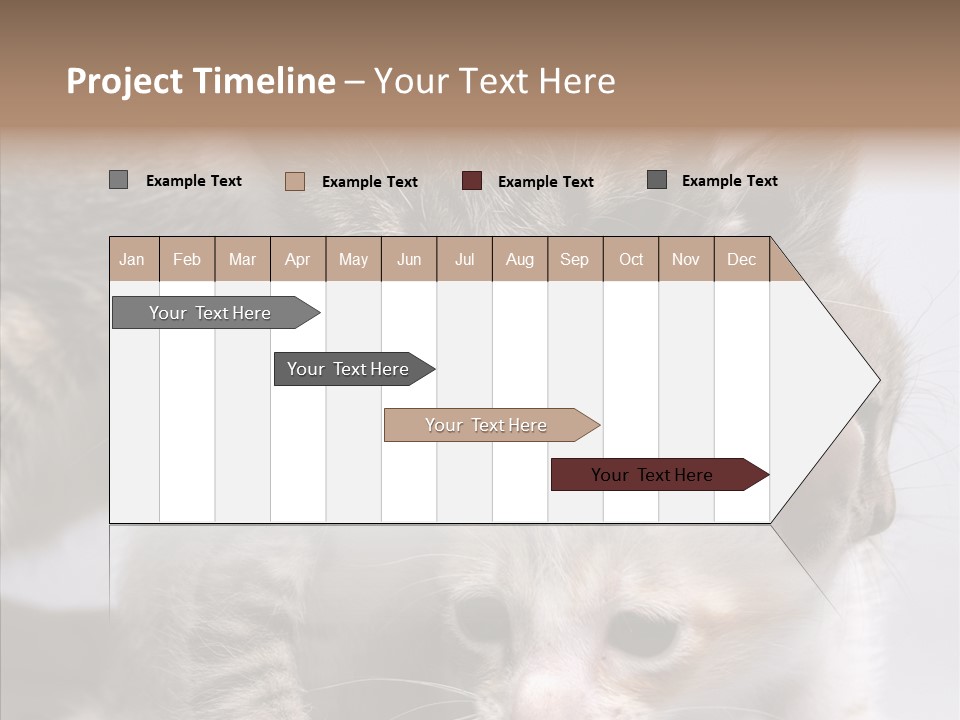 Project Timeline – Your Text Here

Example Text
Example Text
Example Text
Example Text

| Jan | Feb | Mar | Apr | May | Jun | Jul | Aug | Sep | Oct | Nov | Dec |
|---|---|---|---|---|---|---|---|---|---|---|---|

Your Text Here

Your Text Here

Your Text Here

Your Text Here